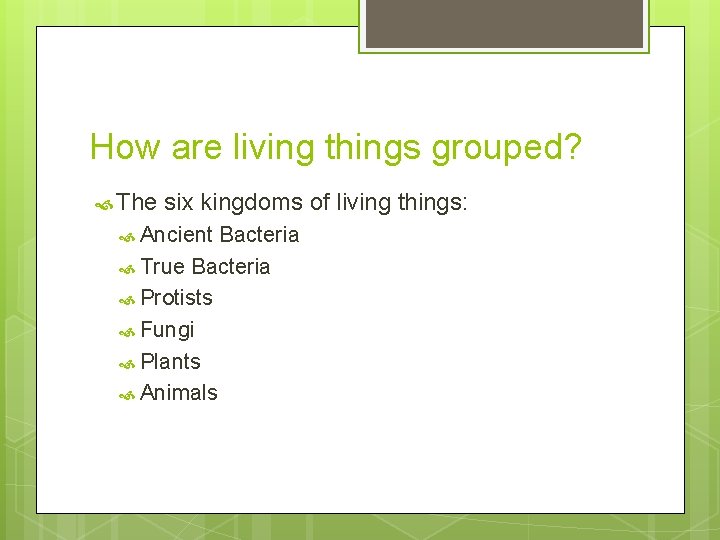 How are living things grouped?

The six kingdoms of living things:

Ancient Bacteria

True Bacteria

Protists

Fungi

Plants

Animals